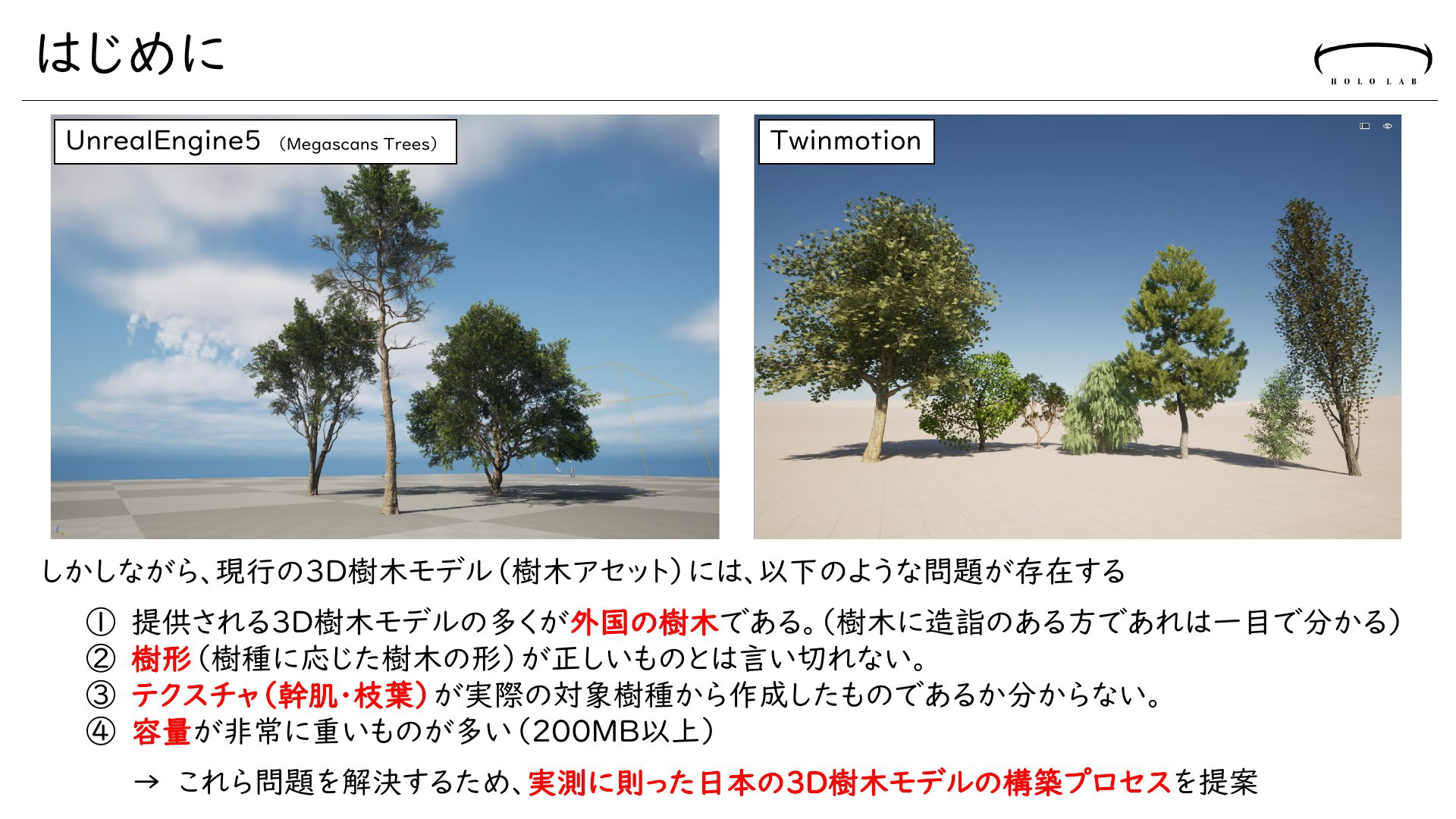 はじめに

HOLO LAB

UnrealEngine5 （Megascans Trees）

Twinmotion

しかしながら、現行の3D樹木モデル（樹木アセット）には、以下のような問題が存在する

① 提供される3D樹木モデルの多くが外国の樹木である。（樹木に造詣のある方であれは一目で分かる）
② 樹形（樹種に応じた樹木の形）が正しいものとは言い切れない。
③ テクスチャ（幹肌・枝葉）が実際の対象樹種から作成したものであるか分からない。
④ 容量が非常に重いものが多い（200MB以上）

→ これら問題を解決するため、実測に則った日本の3D樹木モデルの構築プロセスを提案